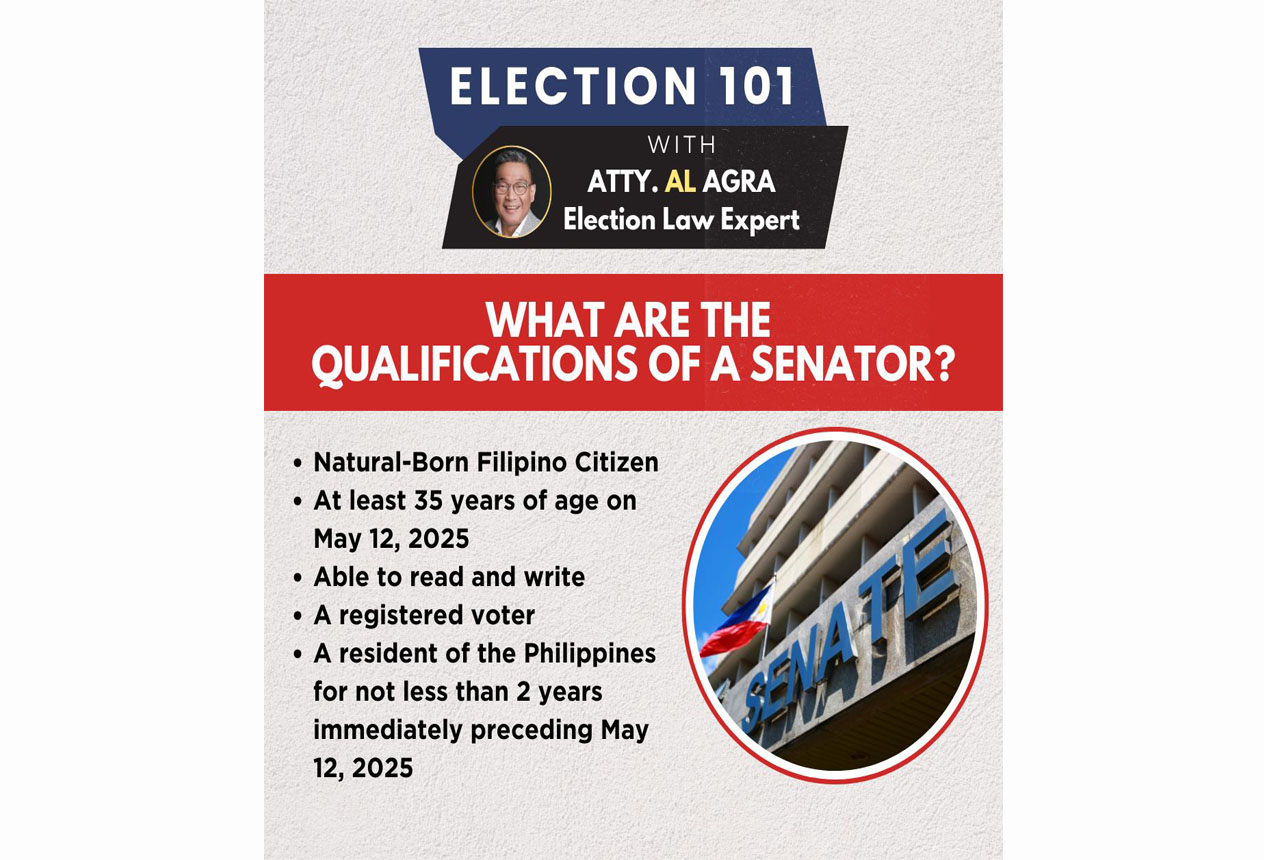 ELECTION 101

WITH

ATTY. AL AGRA
Election Law Expert

WHAT ARE THE QUALIFICATIONS OF A SENATOR?

• Natural-Born Filipino Citizen
• At least 35 years of age on May 12, 2025
• Able to read and write
• A registered voter
• A resident of the Philippines for not less than 2 years immediately preceding May 12, 2025

SENATE